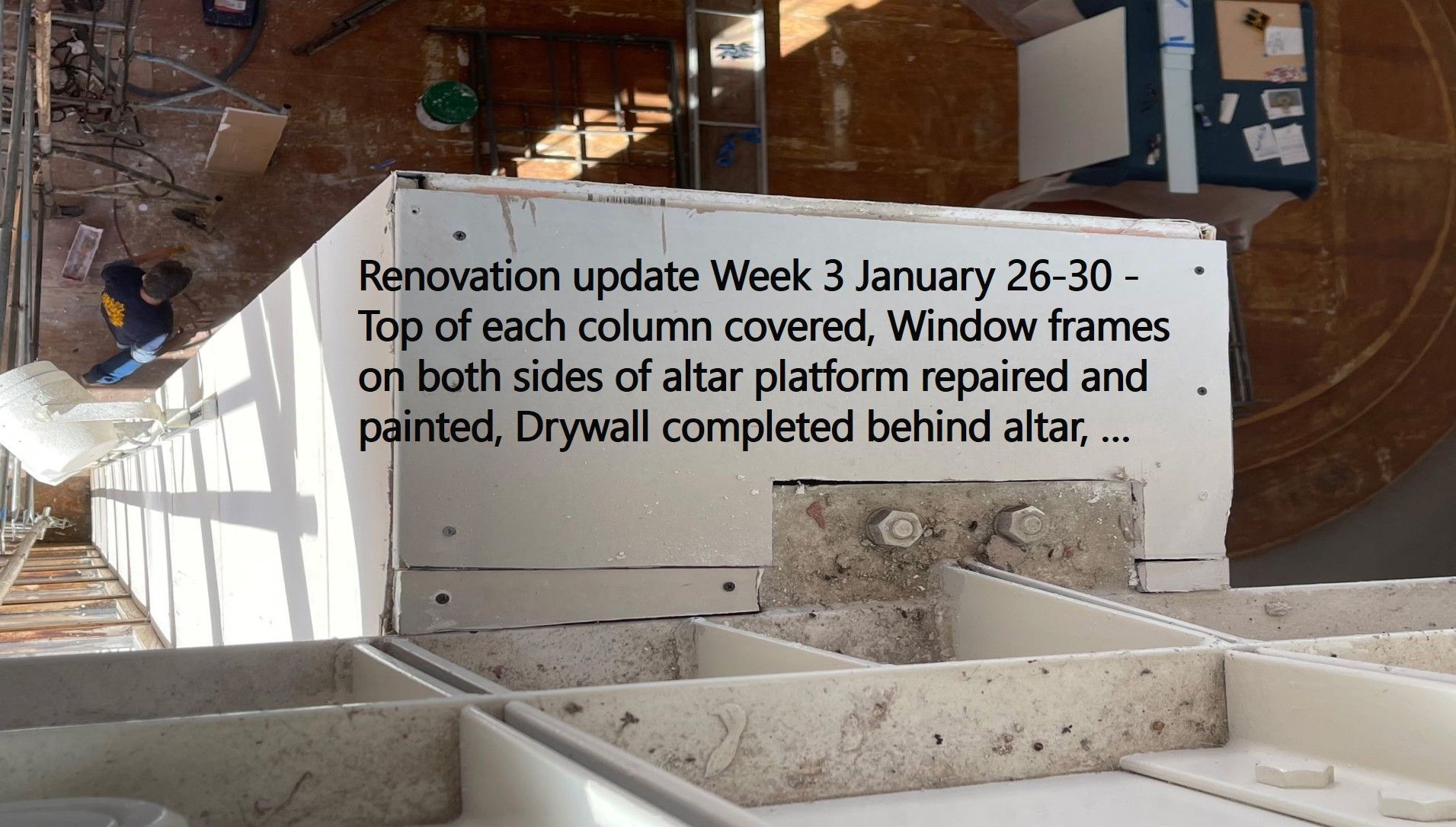 Renovation update Week 3 January 26-30 - Top of each column covered, Window frames on both sides of altar platform repaired and painted, Drywall completed behind altar, ...